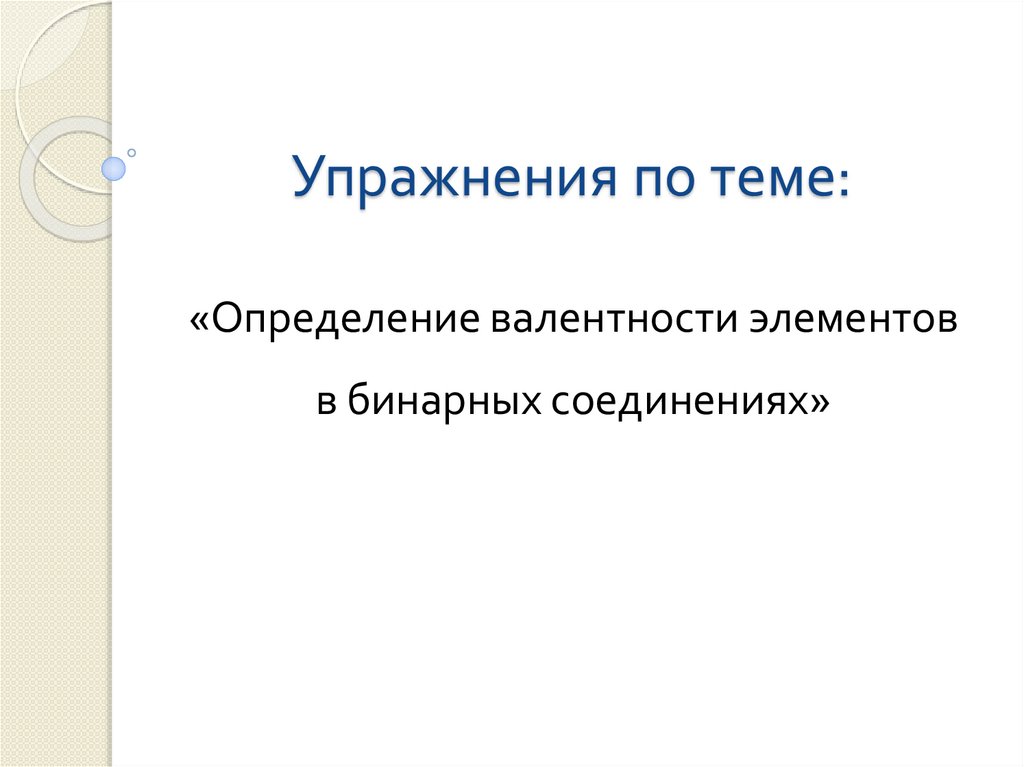 Упражнения по теме:

«Определение валентности элементов

в бинарных соединениях»